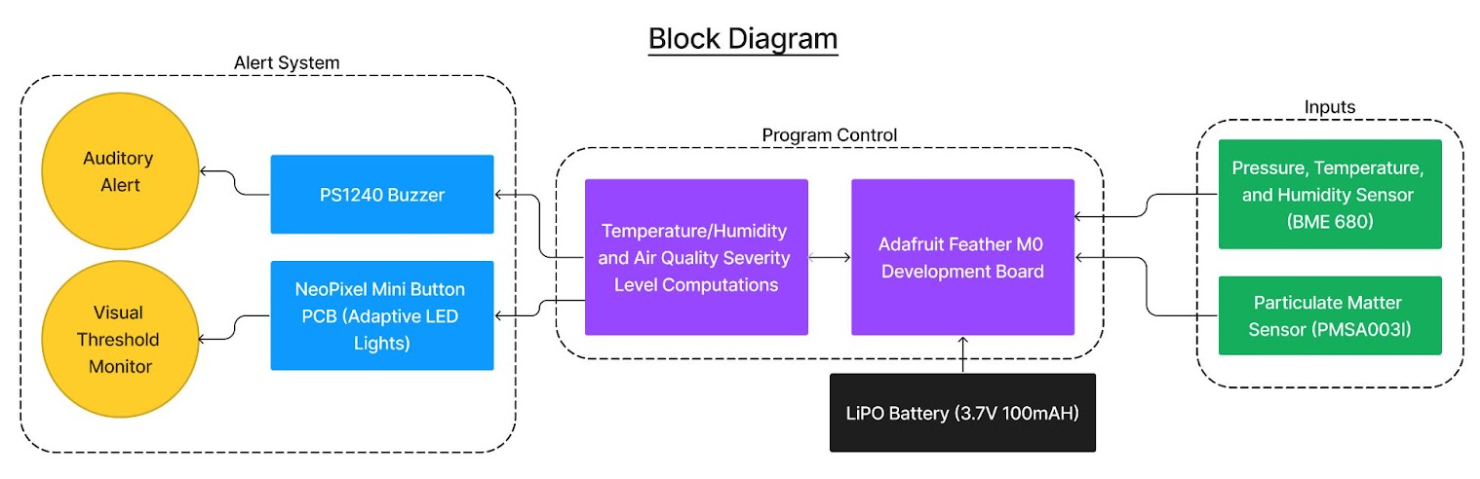 Block Diagram

Alert System

Auditory Alert

PS1240 Buzzer

Visual Threshold Monitor

NeoPixel Mini Button PCB (Adaptive LED Lights)

Program Control

Temperature/Humidity and Air Quality Severity Level Computations

Adafruit Feather M0 Development Board

LiPO Battery (3.7V 100mAH)

Inputs

Pressure, Temperature, and Humidity Sensor (BME 680)

Particulate Matter Sensor (PMSA003I)